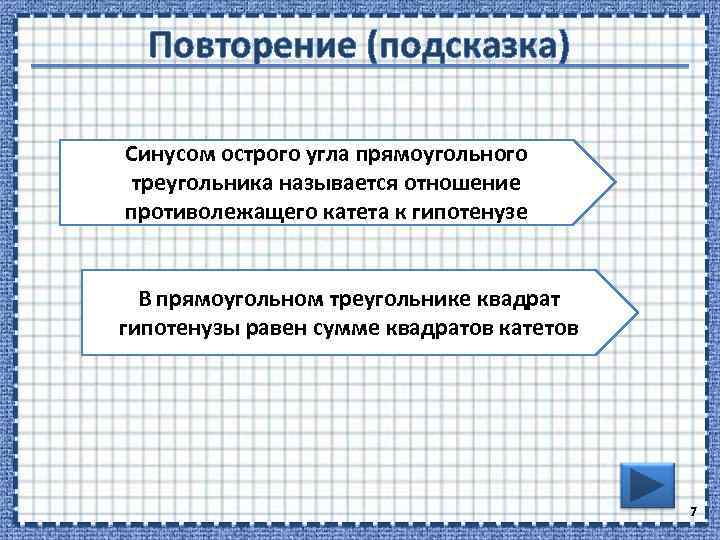 Повторение (подсказка)

Синусом острого угла прямоугольного треугольника называется отношение противолежащего катета к гипотенузе

В прямоугольном треугольнике квадрат гипотенузы равен сумме квадратов катетов

7